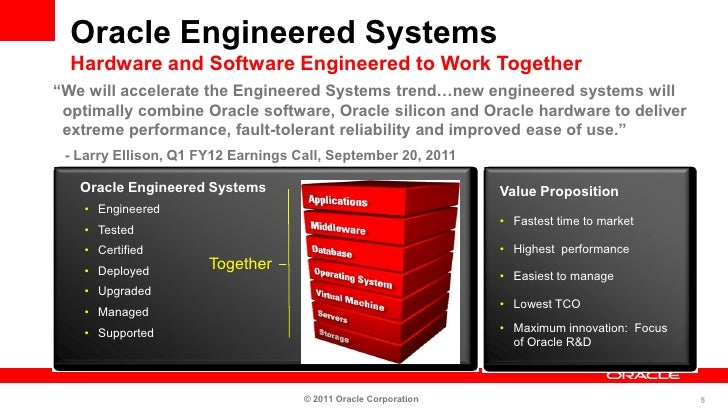 Oracle Engineered Systems
Hardware and Software Engineered to Work Together

“We will accelerate the Engineered Systems trend…new engineered systems will optimally combine Oracle software, Oracle silicon and Oracle hardware to deliver extreme performance, fault-tolerant reliability and improved ease of use.”

- Larry Ellison, Q1 FY12 Earnings Call, September 20, 2011

Oracle Engineered Systems
• Engineered
• Tested
• Certified
• Deployed
• Upgraded
• Managed
• Supported

Together –

Applications
Middleware
Database
Operating System
Virtual Machine
Servers
Storage

Value Proposition
• Fastest time to market
• Highest performance
• Easiest to manage
• Lowest TCO
• Maximum innovation: Focus of Oracle R&D

ORACLE

© 2011 Oracle Corporation

5